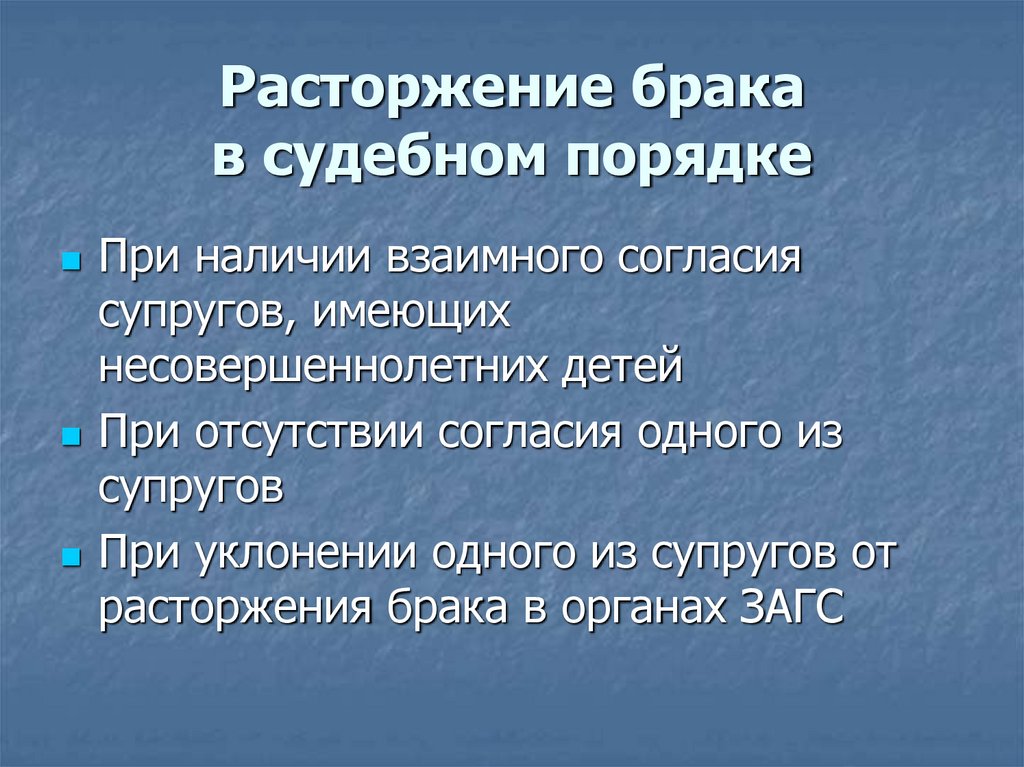 Расторжение брака в судебном порядке

- При наличии взаимного согласия супругов, имеющих несовершеннолетних детей
- При отсутствии согласия одного из супругов
- При уклонении одного из супругов от расторжения брака в органах ЗАГС